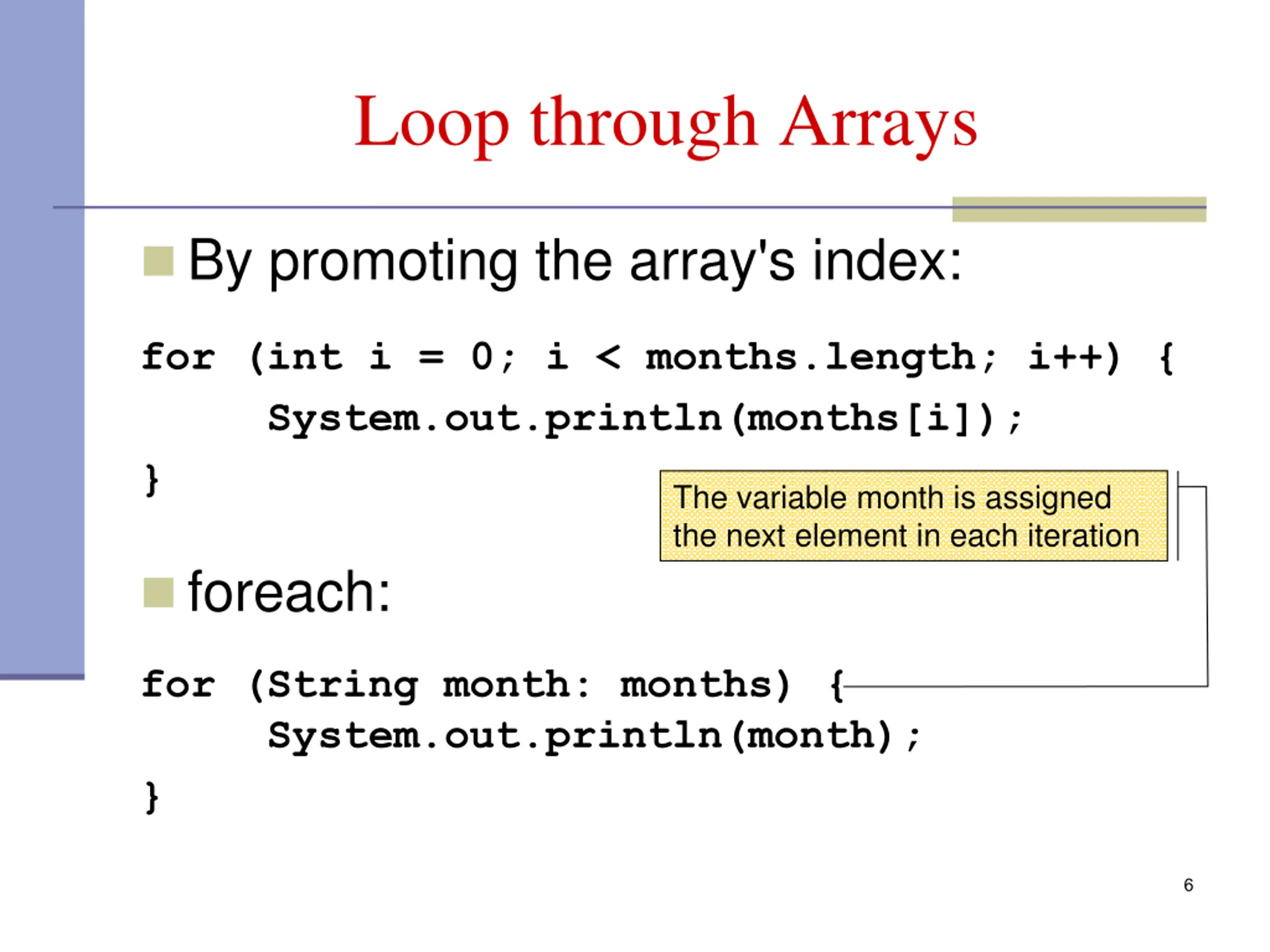 Loop through Arrays

By promoting the array's index:

for (int i = 0; i < months.length; i++) {
    System.out.println(months[i]);
}

The variable month is assigned the next element in each iteration

foreach:

for (String month: months) {
    System.out.println(month);
}

6